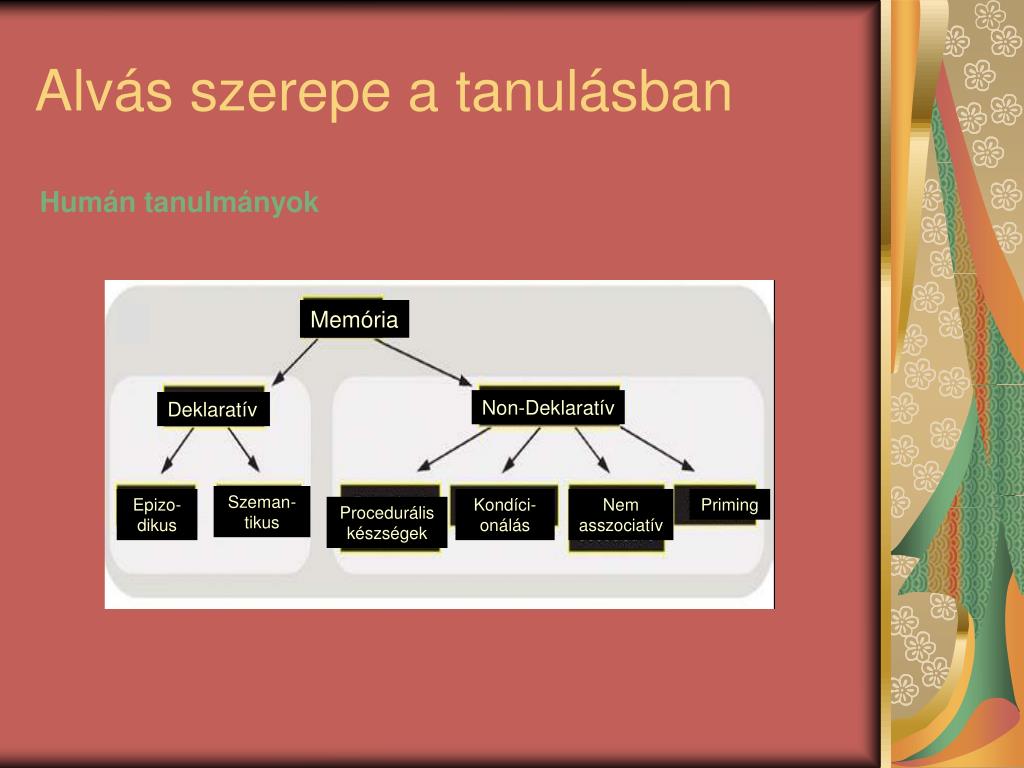 Alvás szerepe a tanulásban

Humán tanulmányok

Memória

Deklaratív

Non-Deklaratív

Epizodikus

Szemantikus

Procedurális készségek

Kondícionálás

Nem asszociatív

Priming